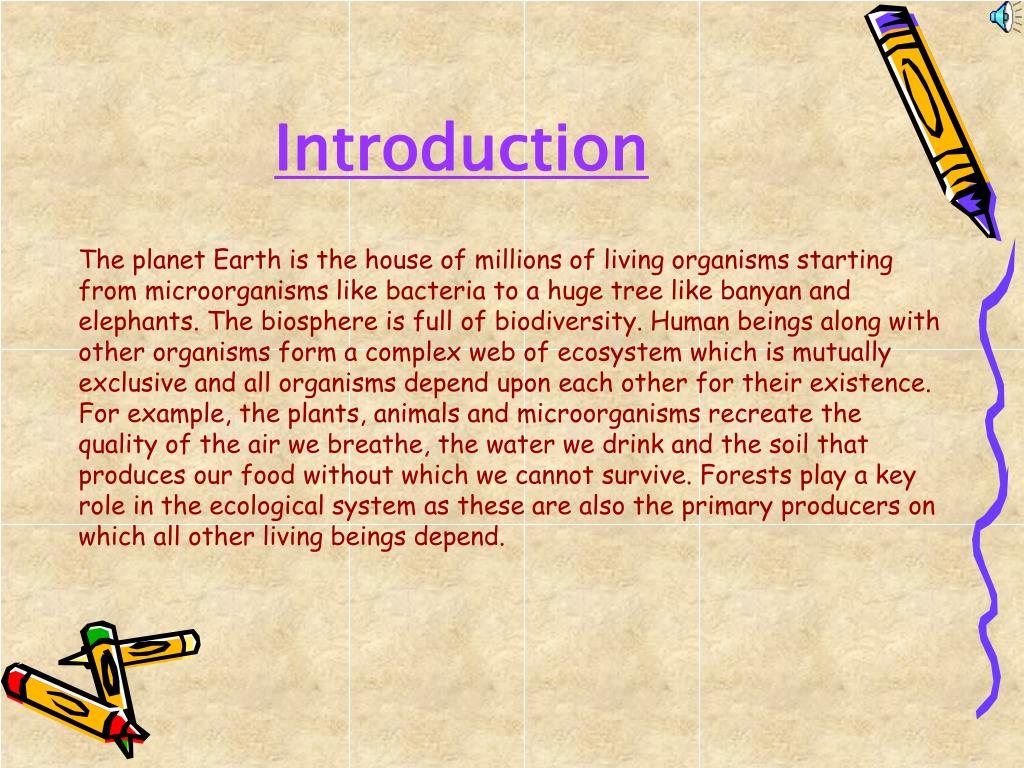 Introduction

The planet Earth is the house of millions of living organisms starting from microorganisms like bacteria to a huge tree like banyan and elephants. The biosphere is full of biodiversity. Human beings along with other organisms form a complex web of ecosystem which is mutually exclusive and all organisms depend upon each other for their existence. For example, the plants, animals and microorganisms recreate the quality of the air we breathe, the water we drink and the soil that produces our food without which we cannot survive. Forests play a key role in the ecological system as these are also the primary producers on which all other living beings depend.